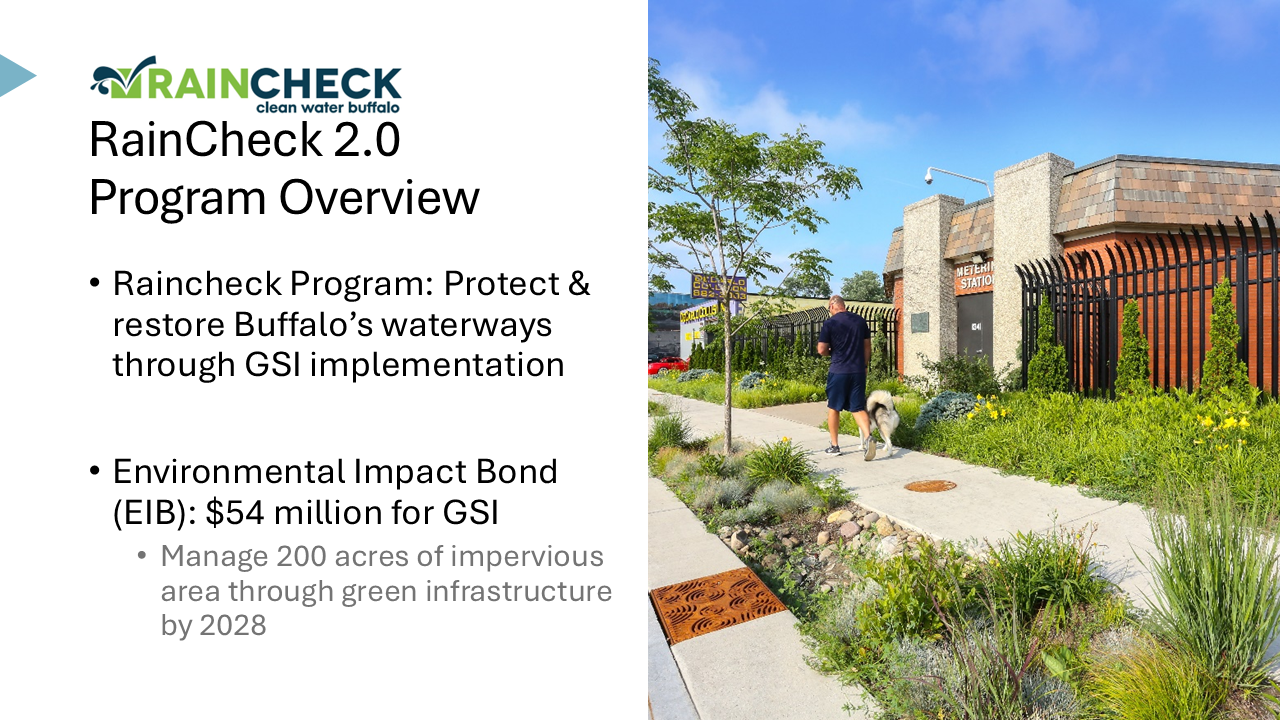 RAINCHECK
clean water buffalo

RainCheck 2.0
Program Overview

• Raincheck Program: Protect & restore Buffalo's waterways through GSI implementation

• Environmental Impact Bond (EIB): $54 million for GSI
  • Manage 200 acres of impervious area through green infrastructure by 2028

METERING
STATION